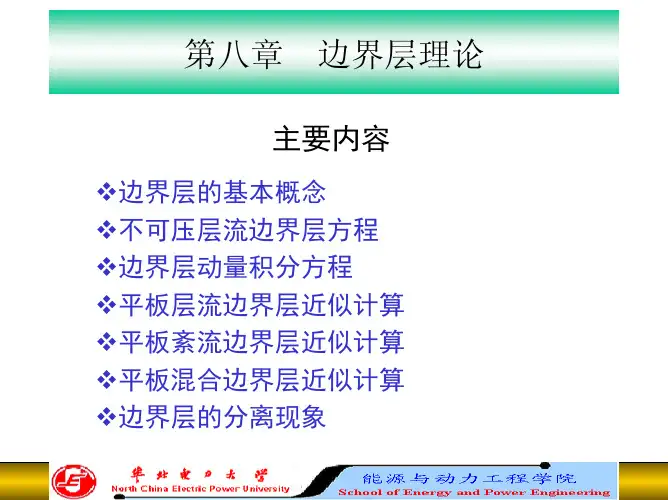 第八章　边界层理论

主要内容

❖边界层的基本概念
❖不可压层流边界层方程
❖边界层动量积分方程
❖平板层流边界层近似计算
❖平板紊流边界层近似计算
❖平板混合边界层近似计算
❖边界层的分离现象

华北电力大学
North China Electric Power University
能源与动力工程学院
School of Energy and Power Engineering